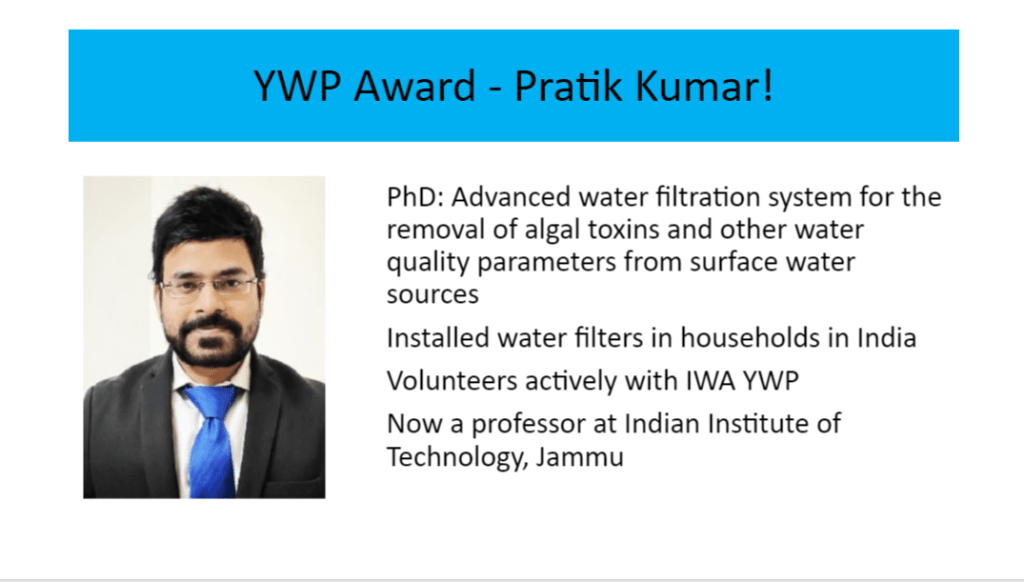 YWP Award - Pratik Kumar!

PhD: Advanced water filtration system for the removal of algal toxins and other water quality parameters from surface water sources

Installed water filters in households in India

Volunteers actively with IWA YWP

Now a professor at Indian Institute of Technology, Jammu